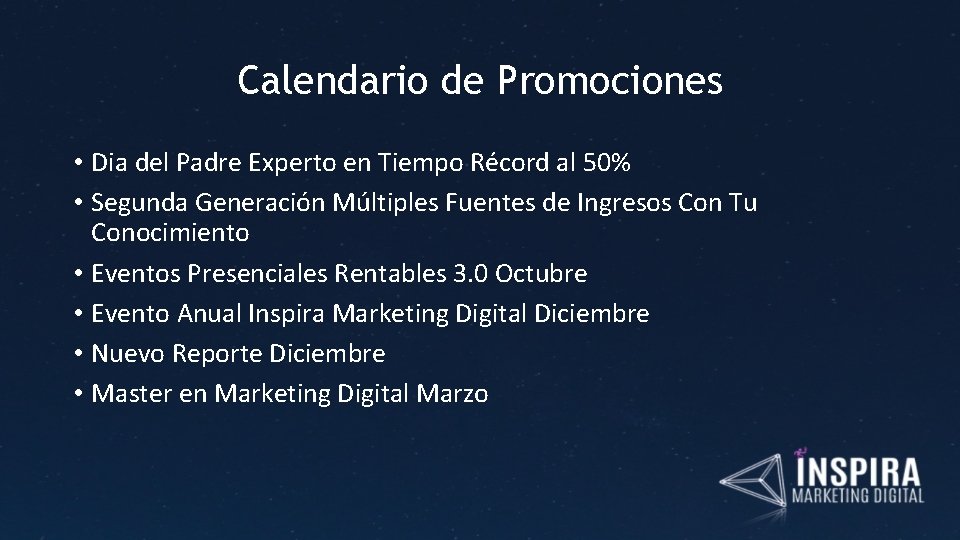 Calendario de Promociones

• Dia del Padre Experto en Tiempo Récord al 50%
• Segunda Generación Múltiples Fuentes de Ingresos Con Tu Conocimiento
• Eventos Presenciales Rentables 3.0 Octubre
• Evento Anual Inspira Marketing Digital Diciembre
• Nuevo Reporte Diciembre
• Master en Marketing Digital Marzo

INSPIRA
MARKETING DIGITAL